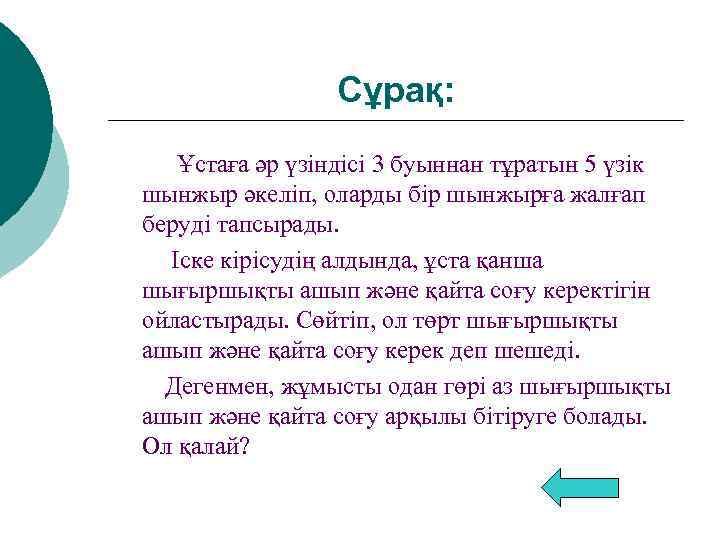 Сұрақ:

Ұстаға әр үзіндісі 3 буыннан тұратын 5 үзік шынжыр әкеліп, оларды бір шынжырға жалғап беруді тапсырады.

Іске кірісудің алдында, ұста қанша шығыршықты ашып және қайта соғу керектігін ойластырады. Сөйтіп, ол төрт шығыршықты ашып және қайта соғу керек деп шешеді.

Дегенмен, жұмысты одан гөрі аз шығыршықты ашып және қайта соғу арқылы бітіруге болады. Ол қалай?